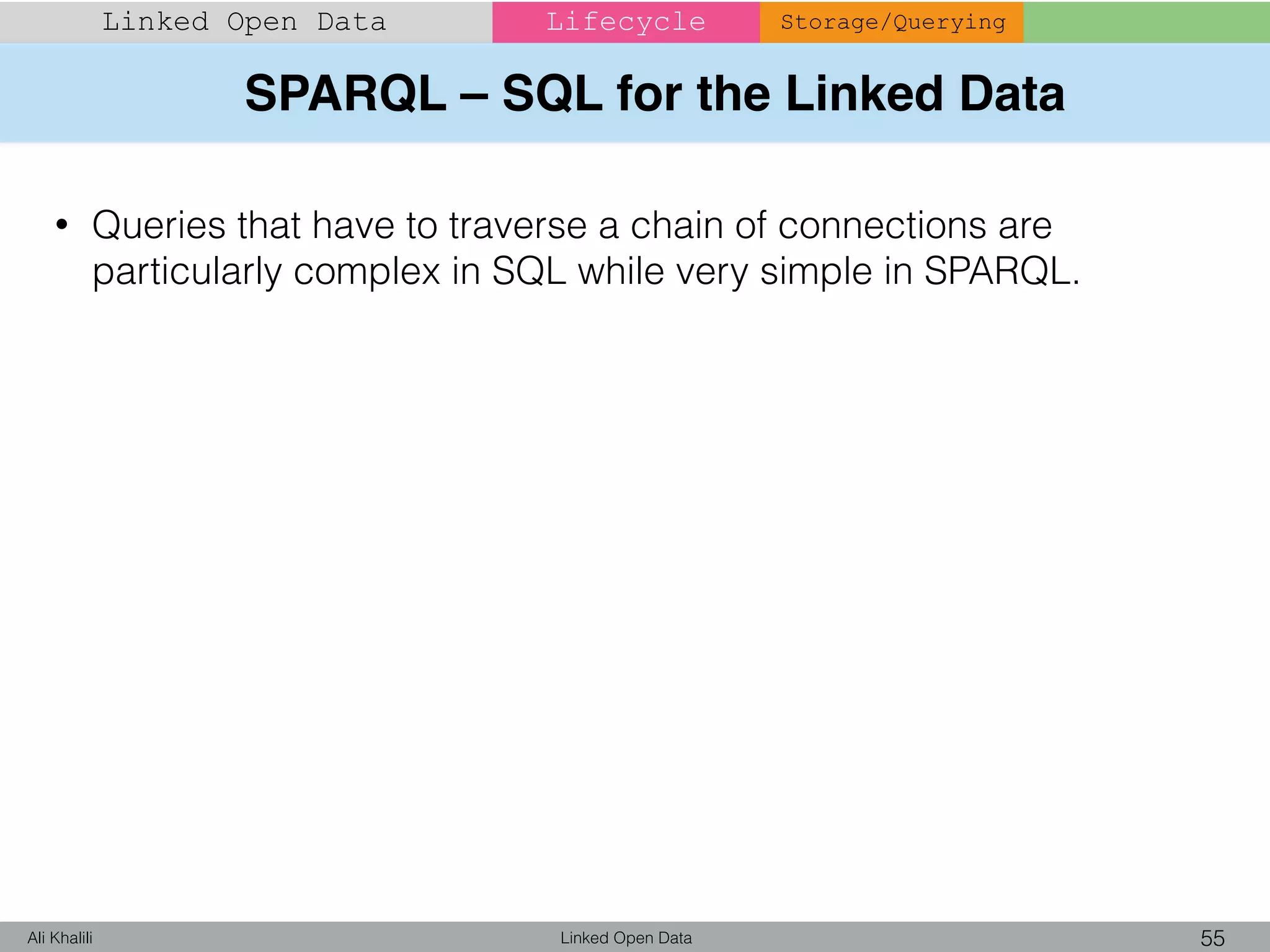 Linked Open Data Lifecycle Storage/Querying

SPARQL – SQL for the Linked Data

• Queries that have to traverse a chain of connections are particularly complex in SQL while very simple in SPARQL.

Ali Khalili Linked Open Data 55